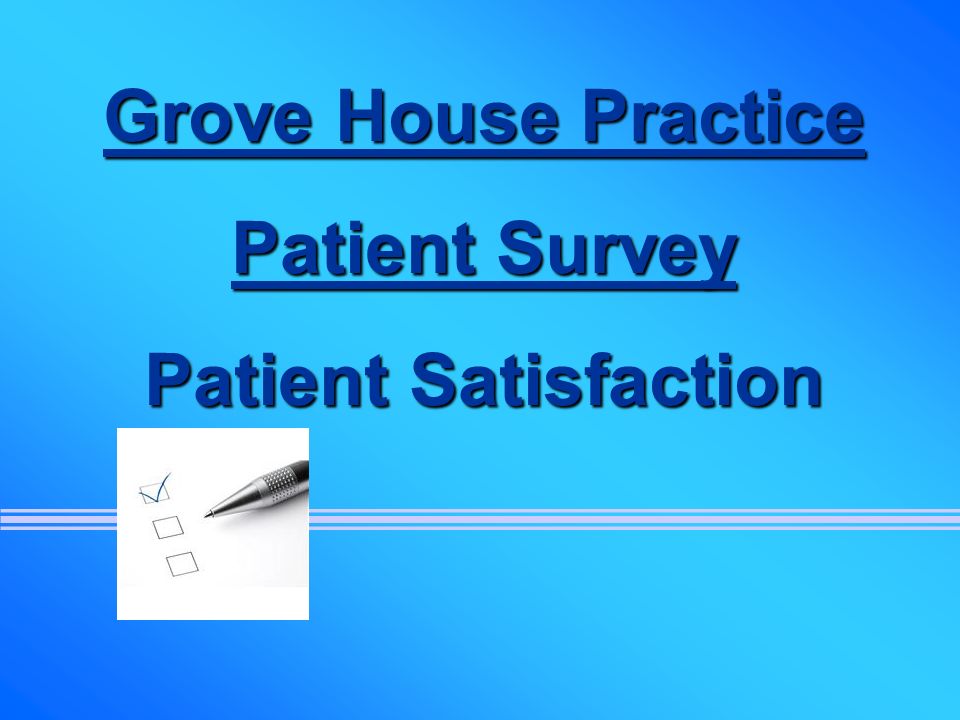 Grove House Practice

Patient Survey

Patient Satisfaction